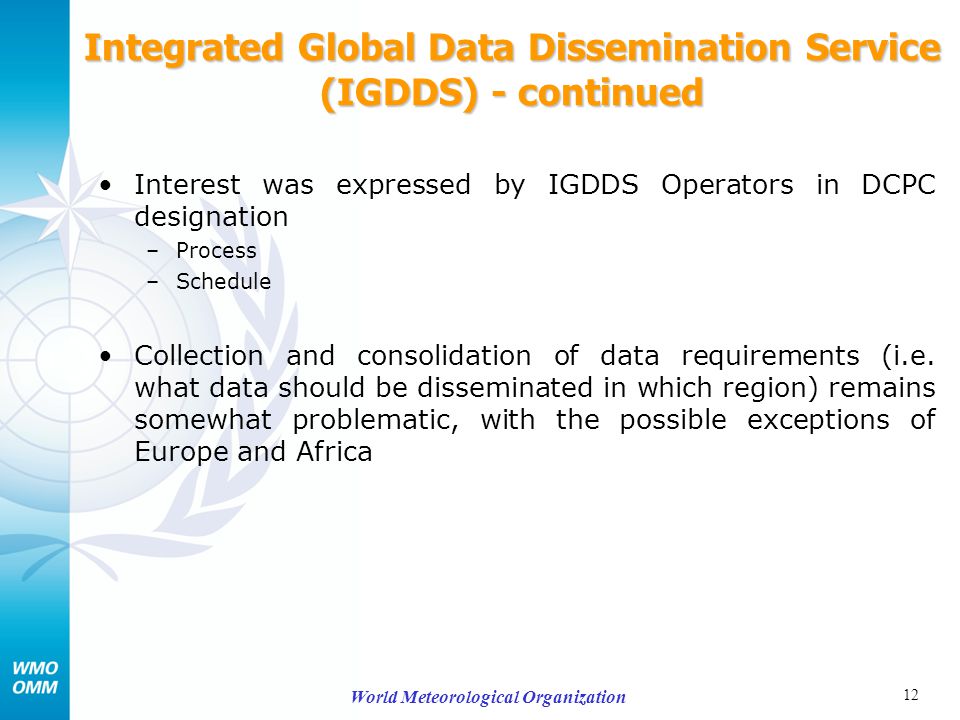 Integrated Global Data Dissemination Service (IGDDS) - continued

• Interest was expressed by IGDDS Operators in DCPC designation
– Process
– Schedule

• Collection and consolidation of data requirements (i.e. what data should be disseminated in which region) remains somewhat problematic, with the possible exceptions of Europe and Africa

WMO
OMM

World Meteorological Organization

12